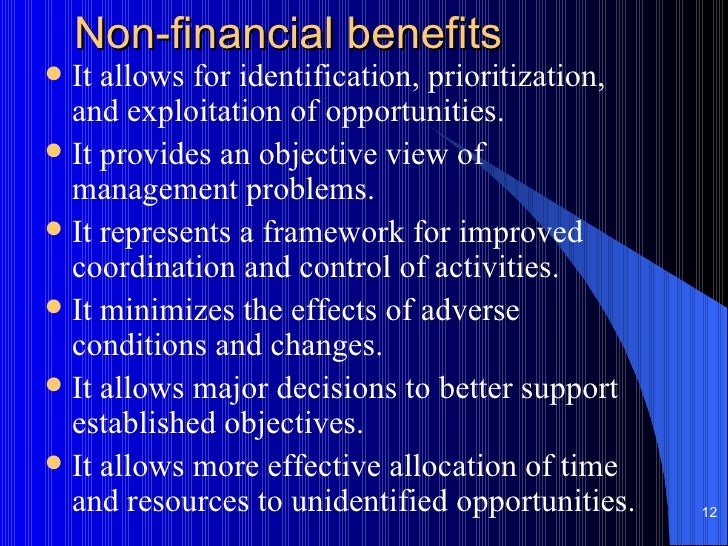 Non-financial benefits

- It allows for identification, prioritization, and exploitation of opportunities.
- It provides an objective view of management problems.
- It represents a framework for improved coordination and control of activities.
- It minimizes the effects of adverse conditions and changes.
- It allows major decisions to better support established objectives.
- It allows more effective allocation of time and resources to unidentified opportunities.

12